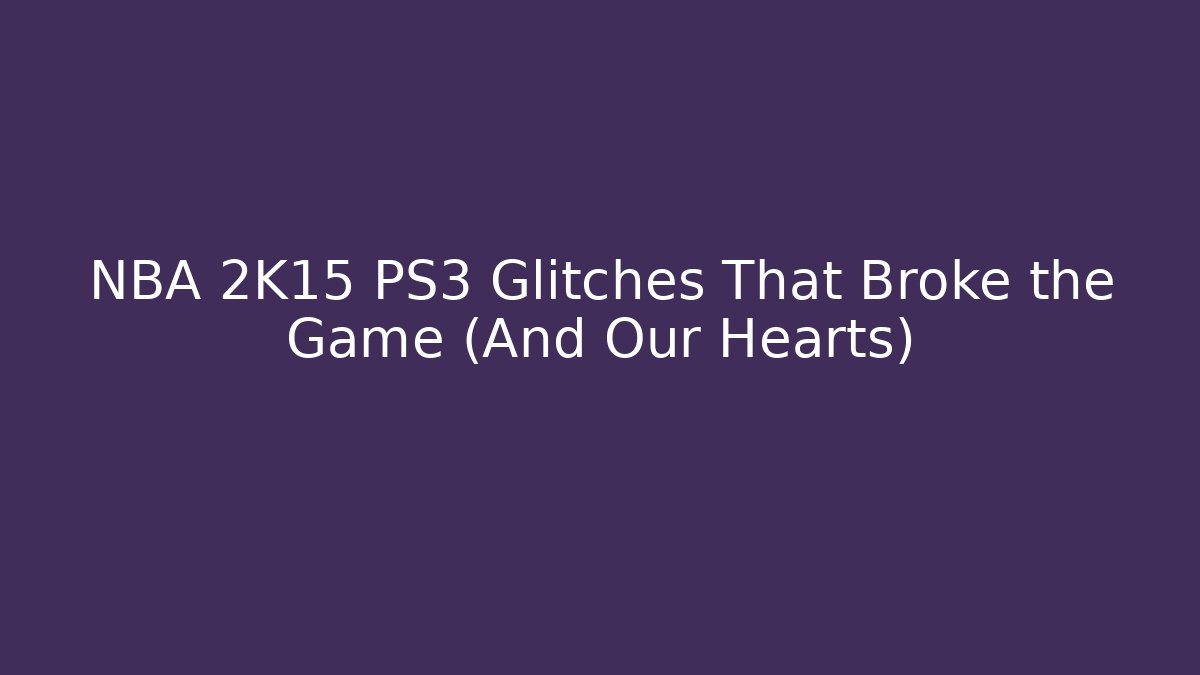 NBA 2K15 PS3 Glitches That Broke the Game (And Our Hearts)